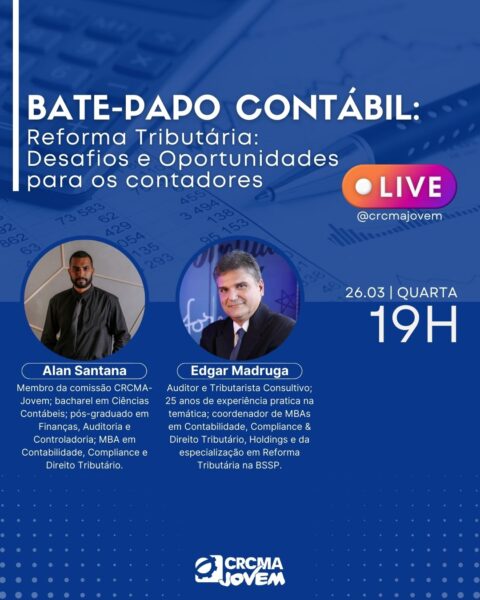 BATE-PAPO CONTÁBIL:
Reforma Tributária: Desafios e Oportunidades para os contadores

LIVE
@crcmajovem

26.03 | QUARTA
19H

Alan Santana
Membro da comissão CRCMA-Jovem; bacharel em Ciências Contábeis; pós-graduado em Finanças, Auditoria e Controladoria; MBA em Contabilidade, Compliance e Direito Tributário.

Edgar Madruga
Auditor e Tributarista Consultivo; 25 anos de experiência pratica na temática; coordenador de MBAs em Contabilidade, Compliance & Direito Tributário, Holdings e da especialização em Reforma Tributária na BSSP.

CRCMA JOVEM